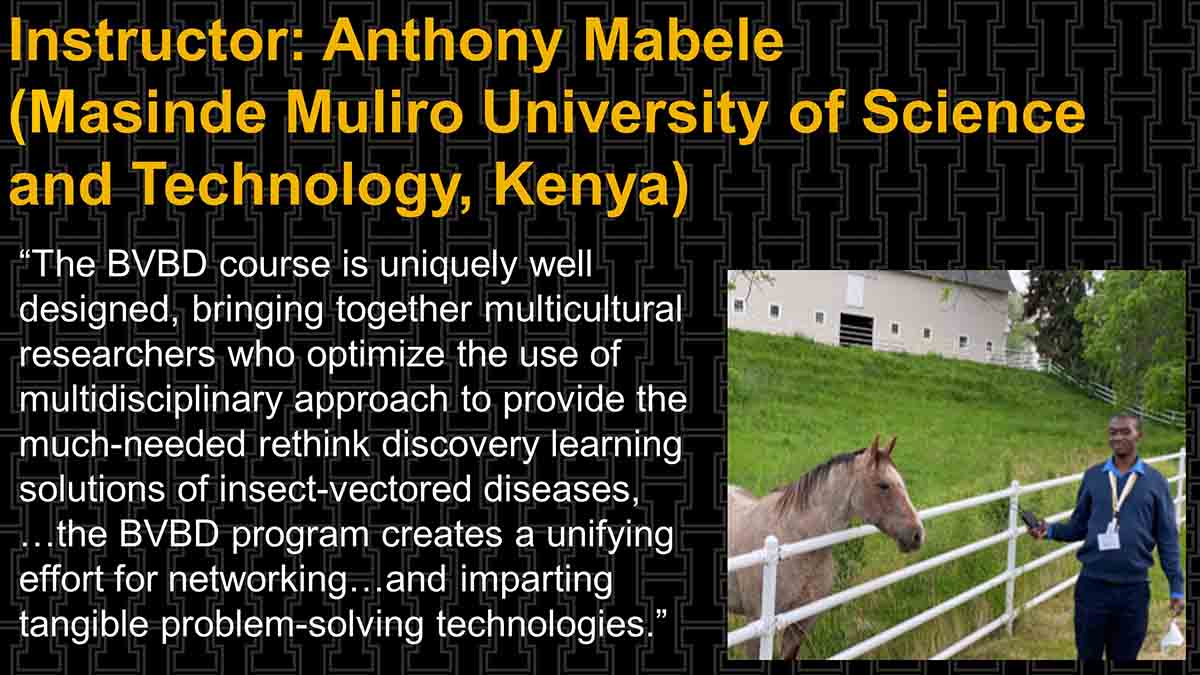 Instructor: Anthony Mabele (Masinde Muliro University of Science and Technology, Kenya)

“The BVBD course is uniquely well designed, bringing together multicultural researchers who optimize the use of multidisciplinary approach to provide the much-needed rethink discovery learning solutions of insect-vectored diseases, …the BVBD program creates a unifying effort for networking…and imparting tangible problem-solving technologies.”